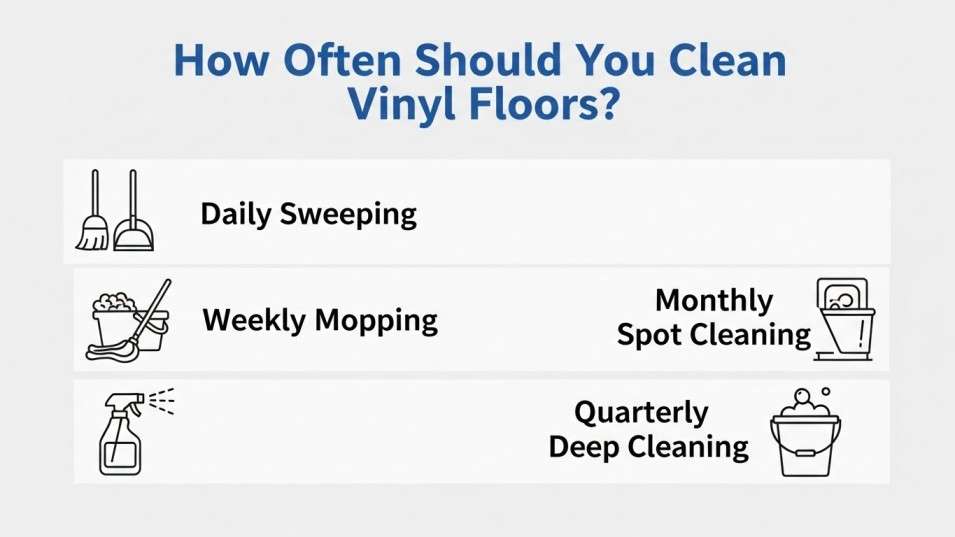 How Often Should You Clean Vinyl Floors?

Daily Sweeping

Weekly Mopping

Monthly Spot Cleaning

Quarterly Deep Cleaning